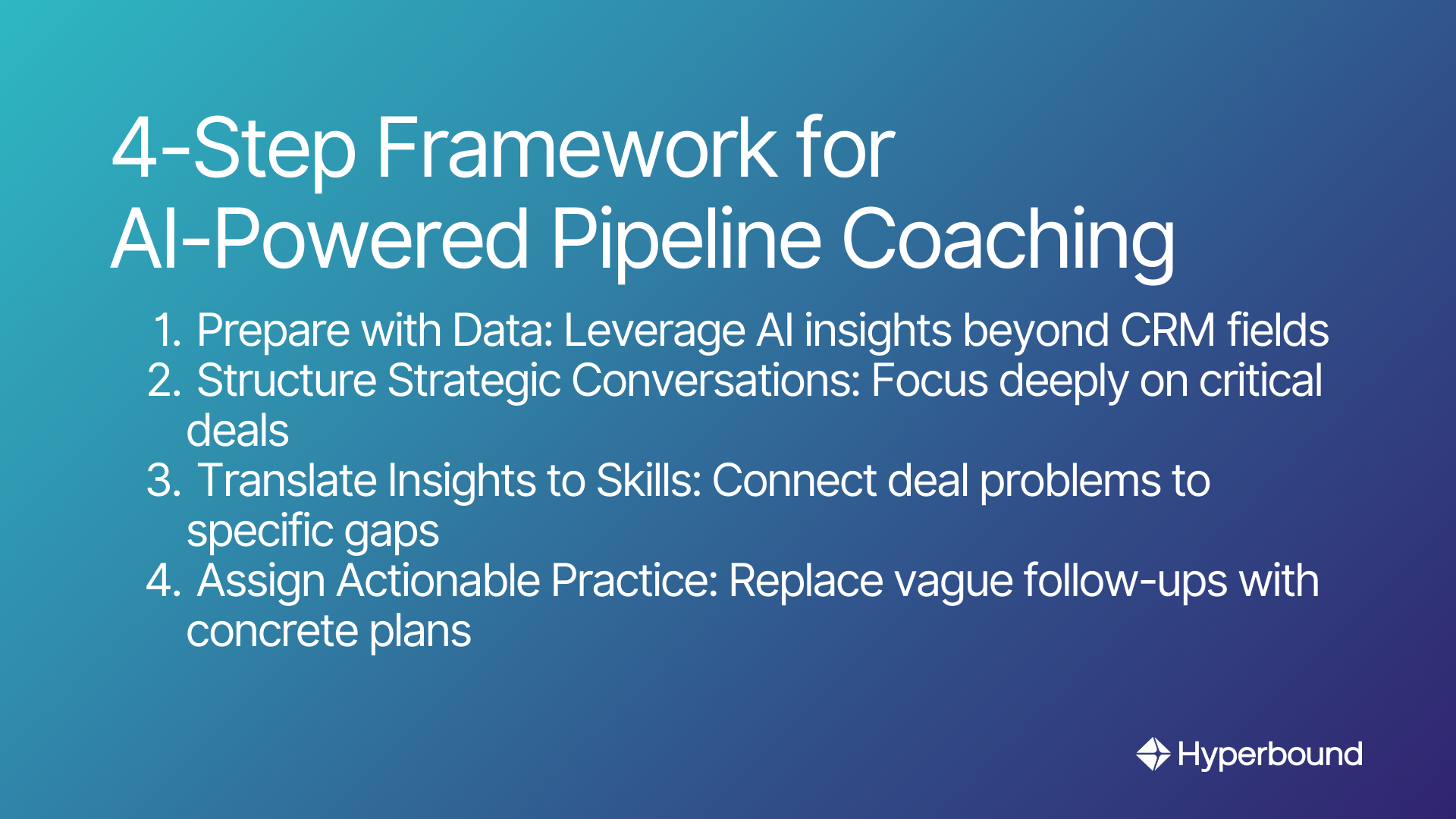 4-Step Framework for AI-Powered Pipeline Coaching

1. Prepare with Data: Leverage AI insights beyond CRM fields
2. Structure Strategic Conversations: Focus deeply on critical deals
3. Translate Insights to Skills: Connect deal problems to specific gaps
4. Assign Actionable Practice: Replace vague follow-ups with concrete plans

Hyperbound